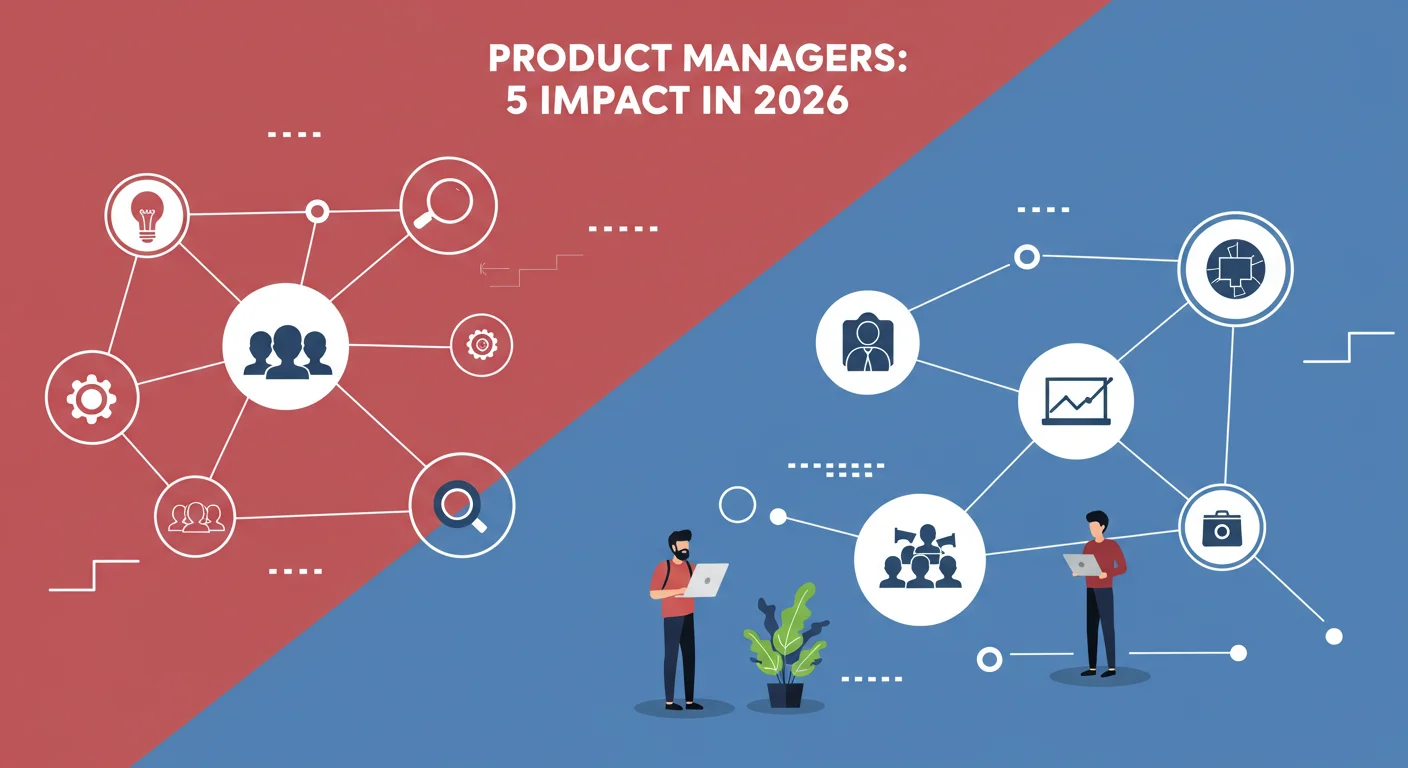 PRODUCT MANAGERS:
5 IMPACT IN 2026